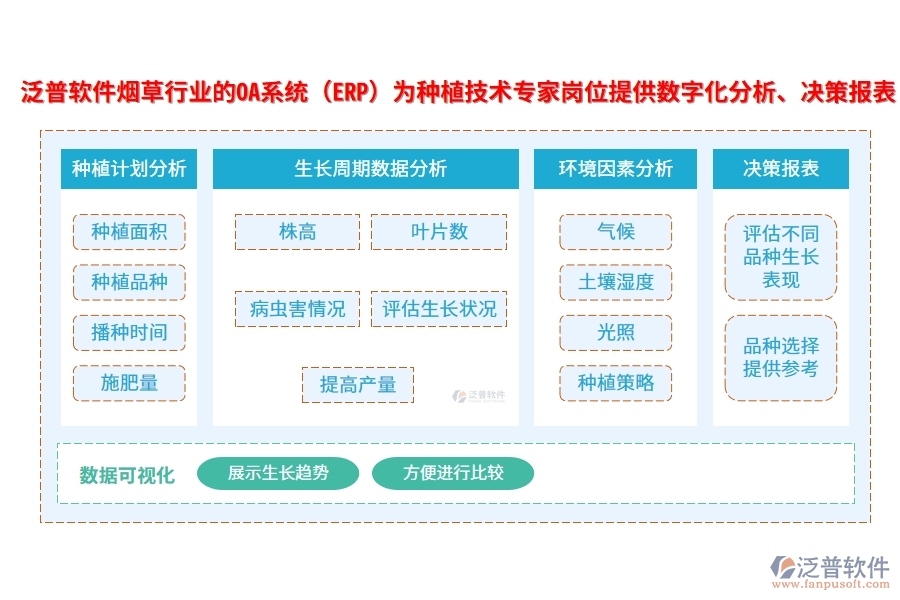 泛普软件烟草行业的OA系统（ERP）为种植技术专家岗位提供数字化分析、决策报表

种植计划分析

种植面积

种植品种

播种时间

施肥量

生长周期数据分析

株高

叶片数

病虫害情况

评估生长状况

提高产量

泛普软件

环境因素分析

气候

土壤湿度

光照

种植策略

决策报表

评估不同品种生长表现

品种选择提供参考

数据可视化

展示生长趋势

方便进行比较

泛普软件
www.fanpusoft.com